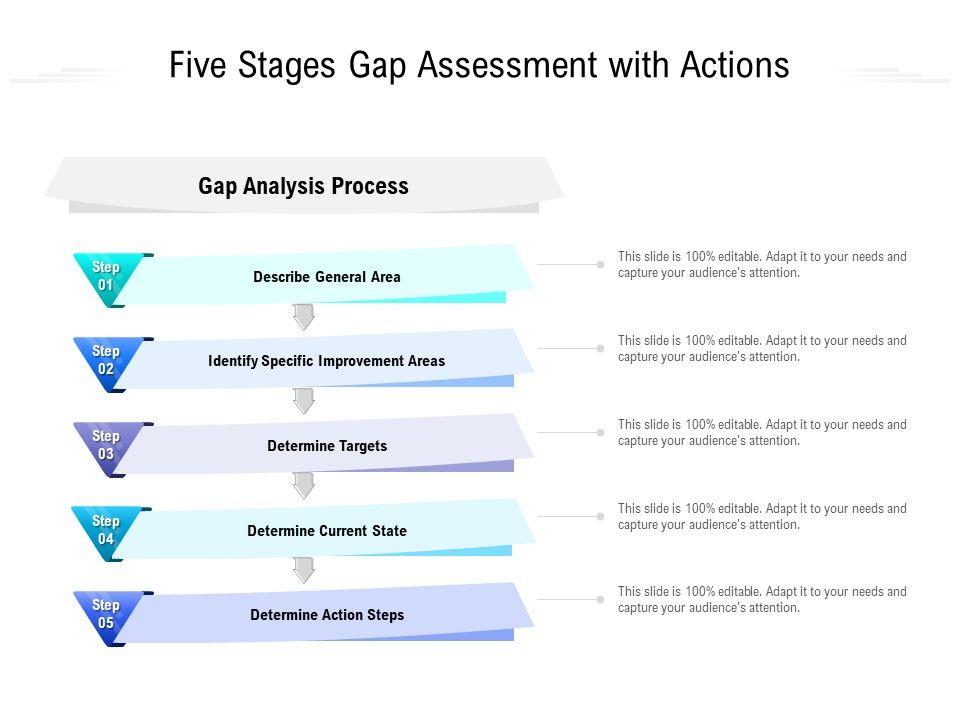 Five Stages Gap Assessment with Actions

Gap Analysis Process

Step 01
Describe General Area

This slide is 100% editable. Adapt it to your needs and capture your audience's attention.

Step 02
Identify Specific Improvement Areas

This slide is 100% editable. Adapt it to your needs and capture your audience's attention.

Step 03
Determine Targets

This slide is 100% editable. Adapt it to your needs and capture your audience's attention.

Step 04
Determine Current State

This slide is 100% editable. Adapt it to your needs and capture your audience's attention.

Step 05
Determine Action Steps

This slide is 100% editable. Adapt it to your needs and capture your audience's attention.